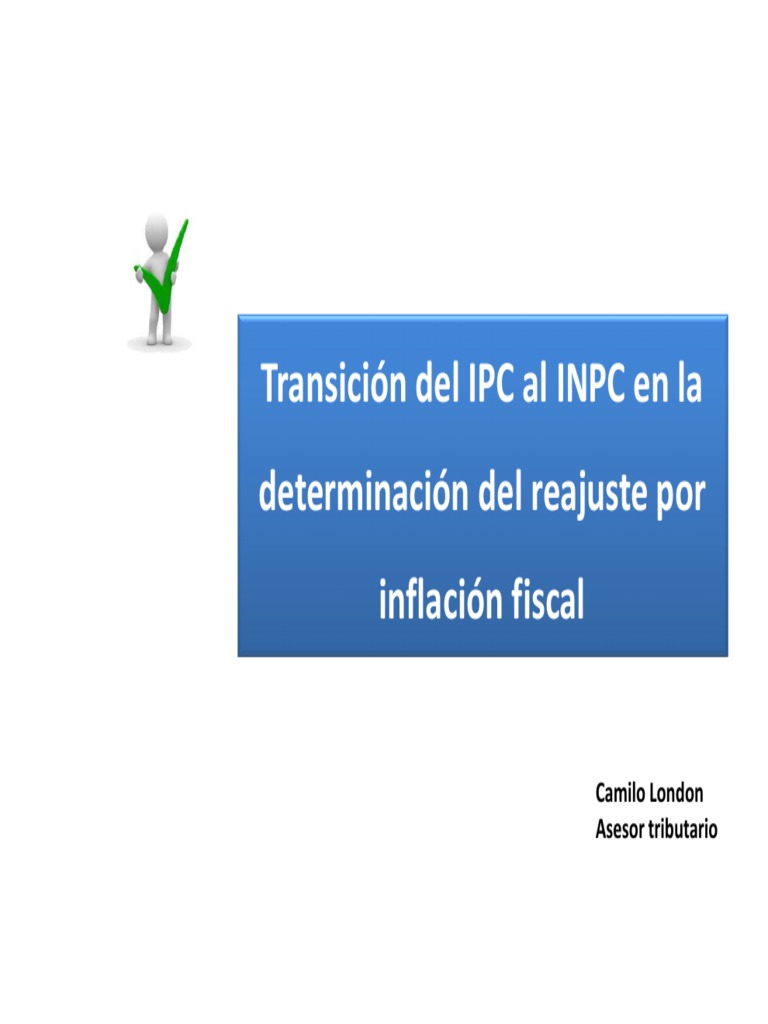 Transición del IPC al INPC en la determinación del reajuste por inflación fiscal

Camilo London
Asesor tributario